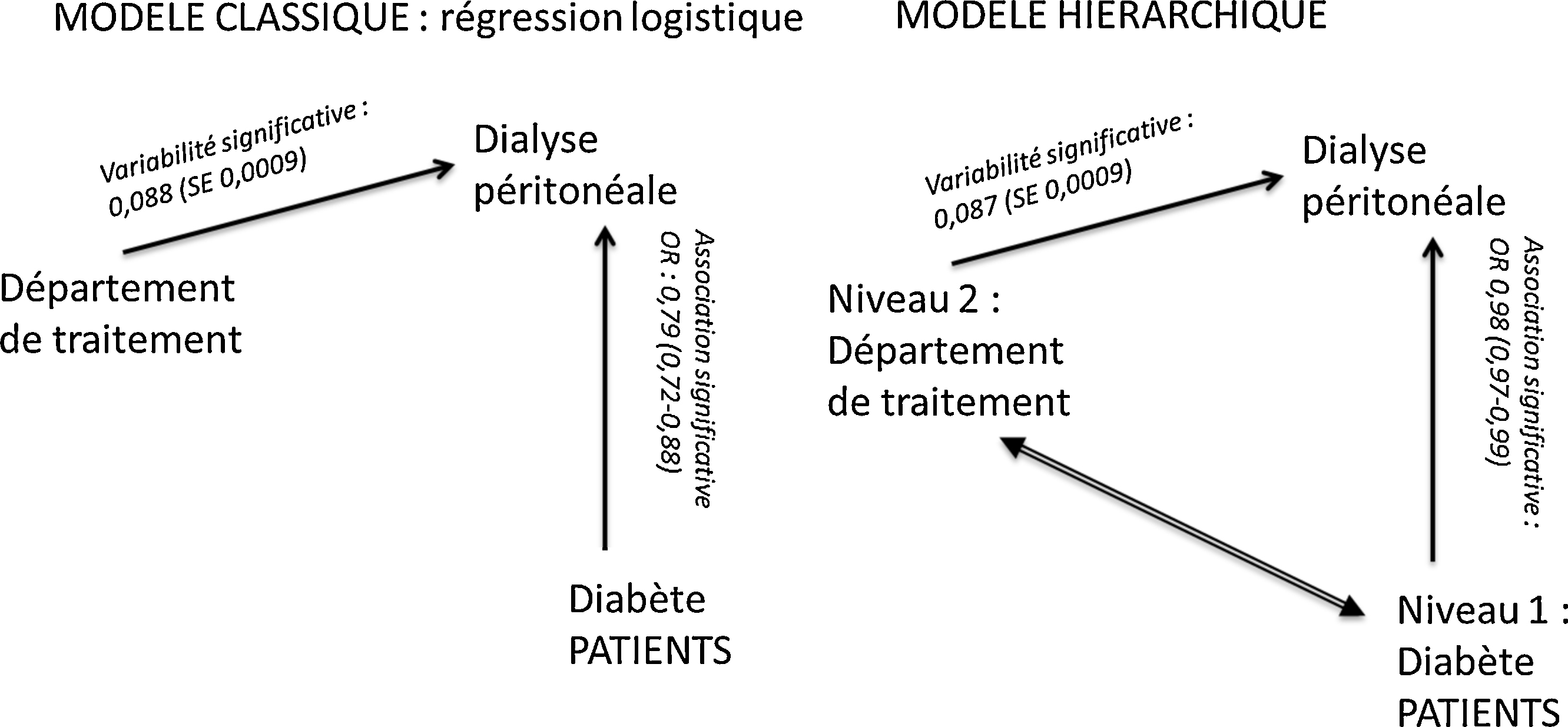 MODELE CLASSIQUE : régression logistique

Variabilité significative : 0,088 (SE 0,0009)

Dialyse péritonéale

Département de traitement

Association significative OR : 0,79 (0,72-0,88)

Diabète
PATIENTS

MODELE HIERARCHIQUE

Variabilité significative : 0,087 (SE 0,0009)

Dialyse péritonéale

Niveau 2 : Département de traitement

Association significative : OR 0,98 (0,97-0,99)

Niveau 1 : Diabète
PATIENTS